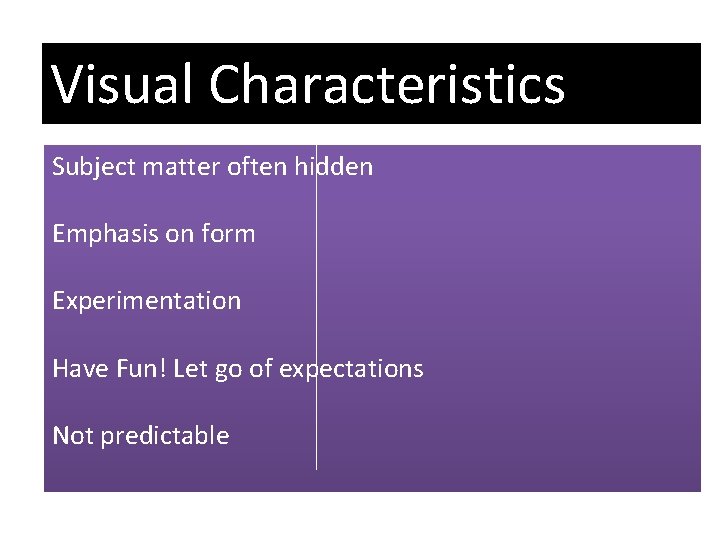 Visual Characteristics

Subject matter often hidden

Emphasis on form

Experimentation

Have Fun! Let go of expectations

Not predictable